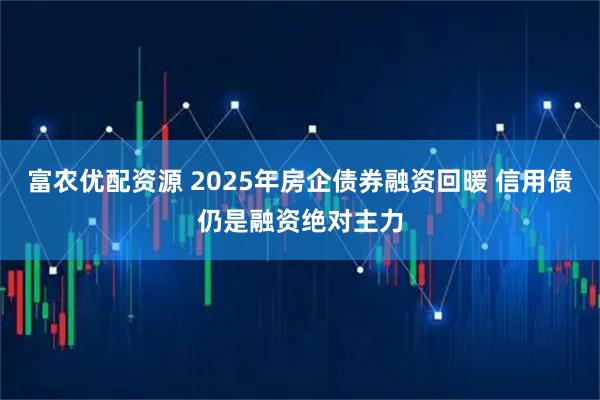 富农优配资源 2025年房企债券融资回暖 信用债仍是融资绝对主力